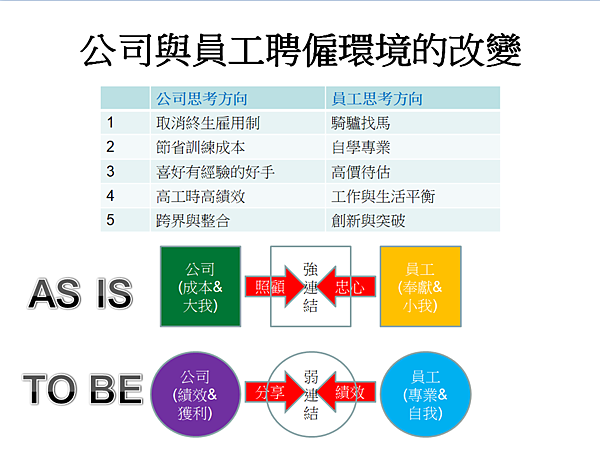 公司與員工聘僱環境的改變

| | 公司思考方向 | 員工思考方向 |
|---|---|---|
| 1 | 取消終生雇用制 | 騎驢找馬 |
| 2 | 節省訓練成本 | 自學專業 |
| 3 | 喜好有經驗的好手 | 高價待估 |
| 4 | 高工時高績效 | 工作與生活平衡 |
| 5 | 跨界與整合 | 創新與突破 |

AS IS

公司 (成本& 大我)

照顧

強連結

忠心

員工 (奉獻& 小我)

TO BE

公司 (績效& 獲利)

分享

弱連結

績效

員工 (專業& 自我)